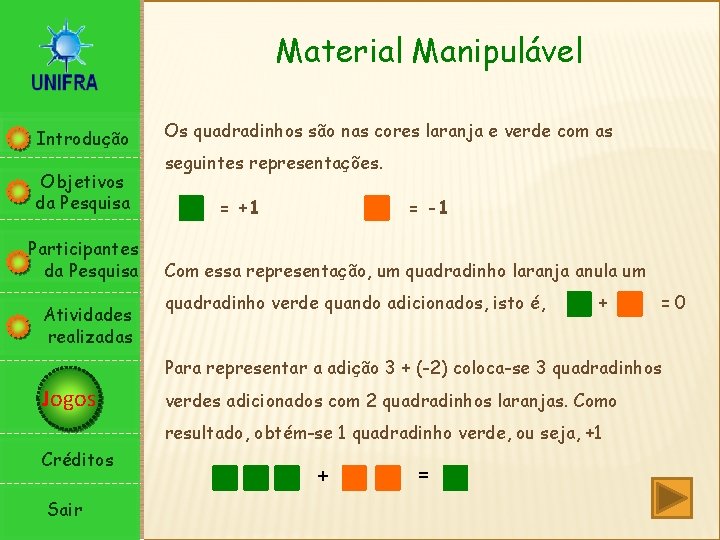 UNIFRA

Introdução

Objetivos da Pesquisa

Participantes da Pesquisa

Atividades realizadas

Jogos

Créditos

Sair

Material Manipulável

Os quadradinhos são nas cores laranja e verde com as seguintes representações.

= +1

= -1

Com essa representação, um quadradinho laranja anula um quadradinho verde quando adicionados, isto é, + = 0

Para representar a adição 3 + (-2) coloca-se 3 quadradinhos verdes adicionados com 2 quadradinhos laranjas. Como resultado, obtém-se 1 quadradinho verde, ou seja, +1

+ =